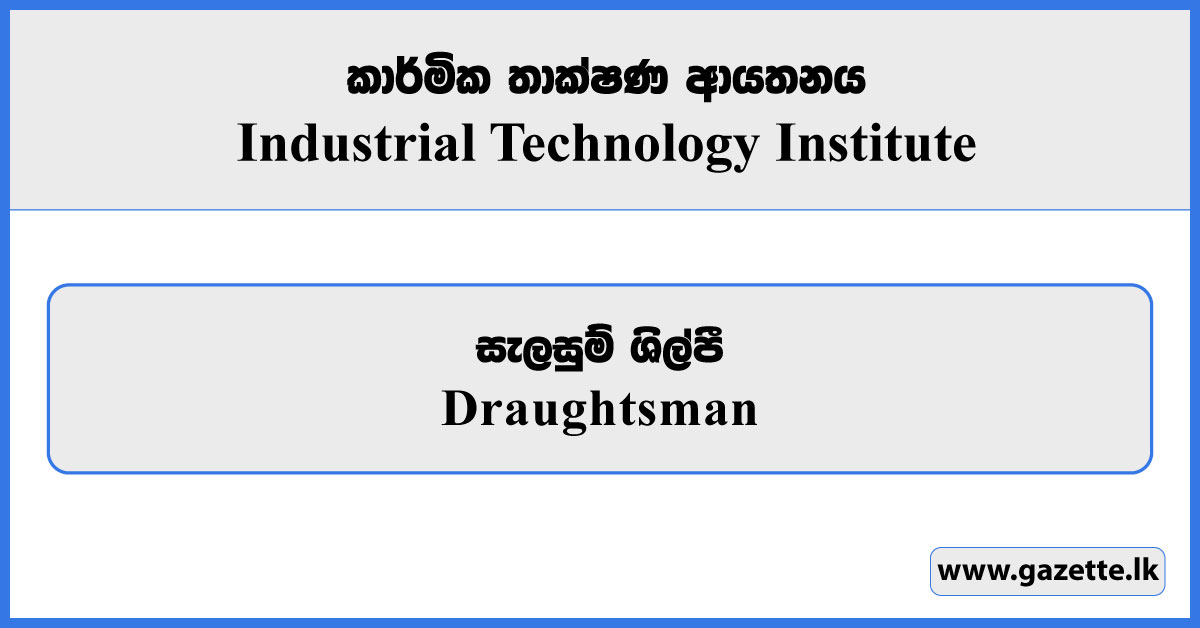 කාර්මික තාක්ෂණ ආයතනය
Industrial Technology Institute

සැලසුම් ශිල්පී
Draughtsman

www.gazette.lk